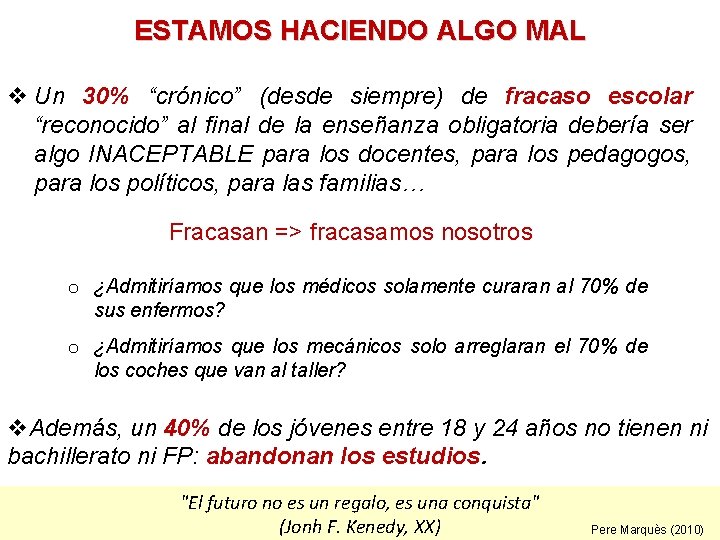 ESTAMOS HACIENDO ALGO MAL

❖ Un 30% “crónico” (desde siempre) de fracaso escolar “reconocido” al final de la enseñanza obligatoria debería ser algo INACEPTABLE para los docentes, para los pedagogos, para los políticos, para las familias…

Fracasan => fracasamos nosotros

o ¿Admitiríamos que los médicos solamente curaran al 70% de sus enfermos?

o ¿Admitiríamos que los mecánicos solo arreglaran el 70% de los coches que van al taller?

❖ Además, un 40% de los jóvenes entre 18 y 24 años no tienen ni bachillerato ni FP: abandonan los estudios.

"El futuro no es un regalo, es una conquista"
(Jonh F. Kenedy, XX)

Pere Marquès (2010)